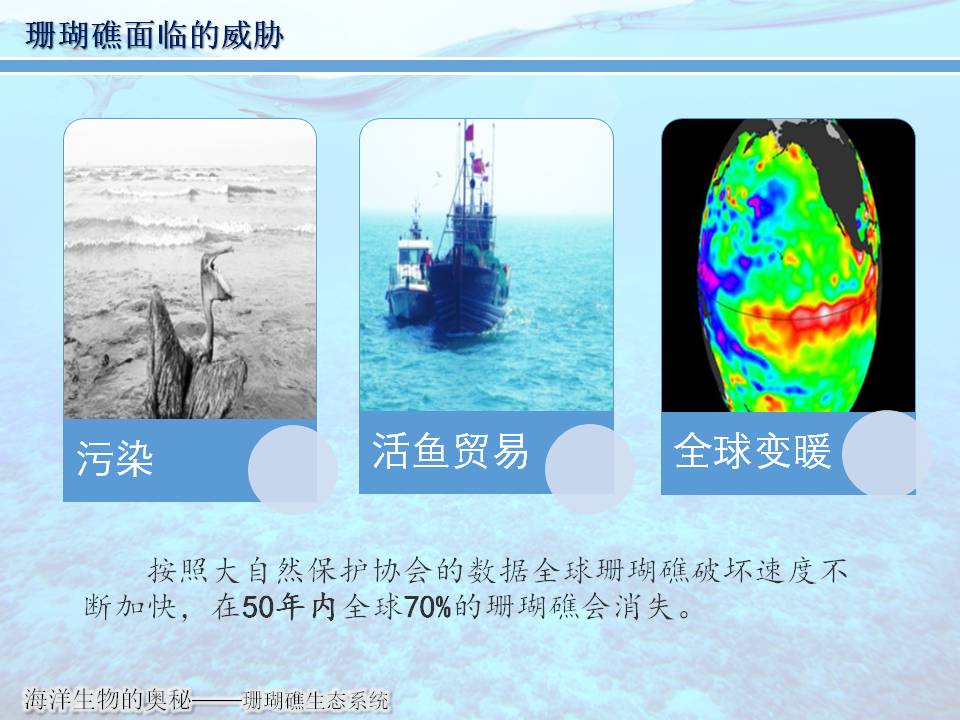 珊瑚礁面临的威胁

污染

活鱼贸易

全球变暖

按照大自然保护协会的数据全球珊瑚礁破坏速度不断加快，在50年内全球70%的珊瑚礁会消失。

海洋生物的奥秘——珊瑚礁生态系统